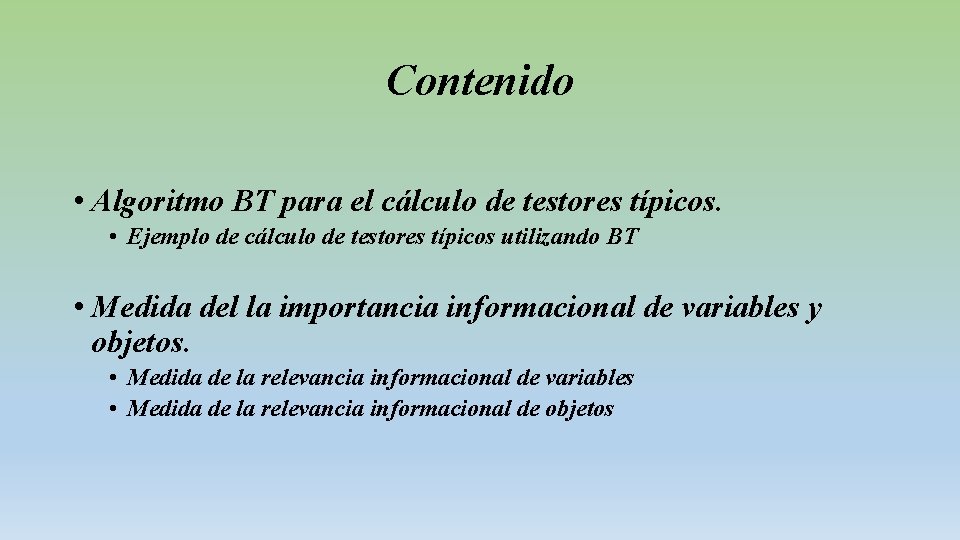 Contenido

• Algoritmo BT para el cálculo de testores típicos.
• Ejemplo de cálculo de testores típicos utilizando BT

• Medida del la importancia informacional de variables y objetos.
• Medida de la relevancia informacional de variables
• Medida de la relevancia informacional de objetos